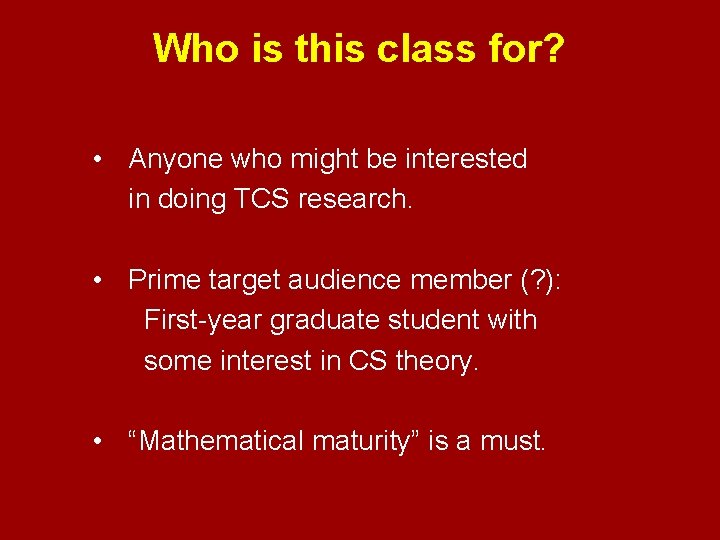 Who is this class for?

• Anyone who might be interested in doing TCS research.

• Prime target audience member (?):
First-year graduate student with some interest in CS theory.

• “Mathematical maturity” is a must.